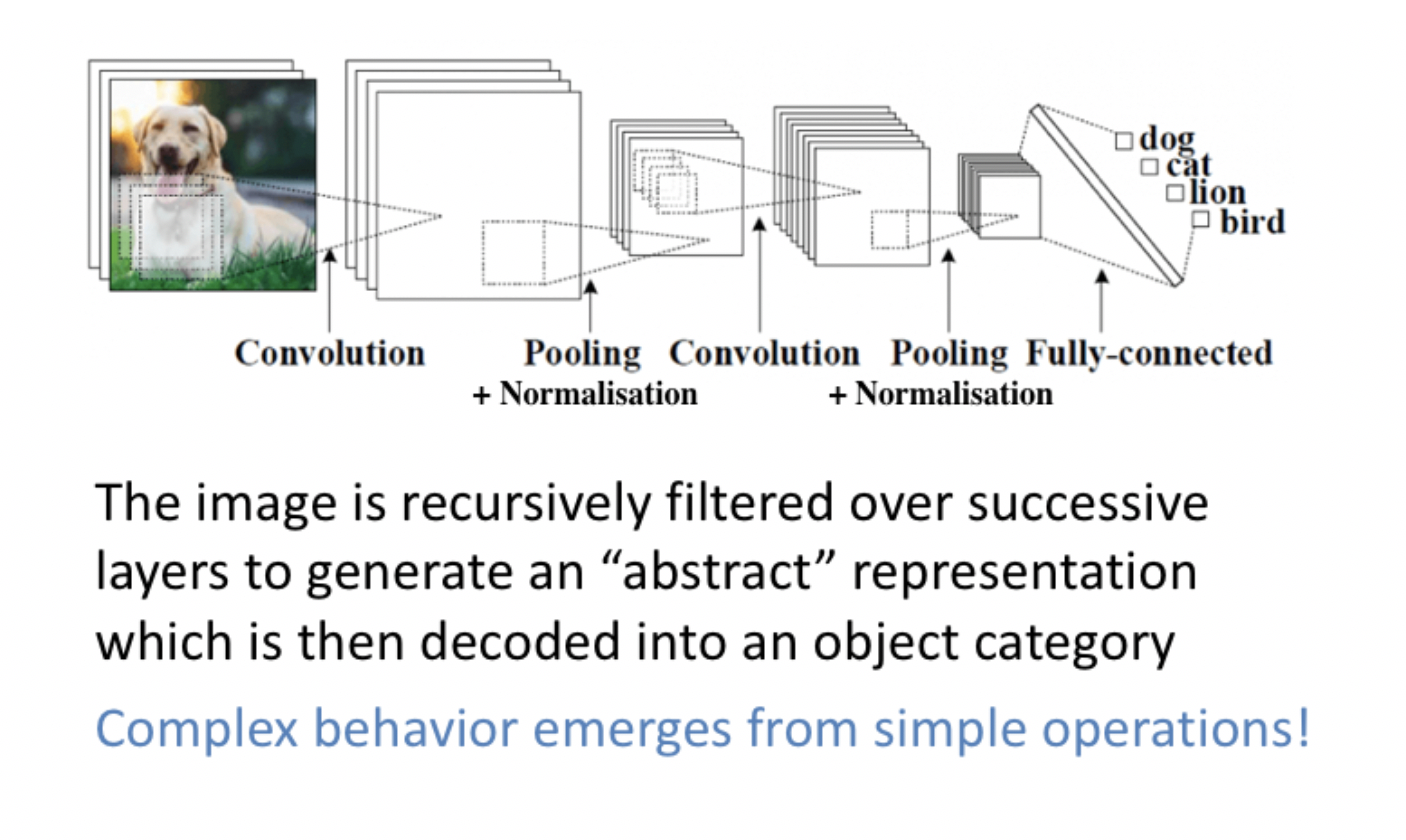 ☐ dog
☐ cat
☐ lion
☐ bird

Convolution

Pooling
+ Normalisation

Convolution

Pooling
+ Normalisation

Fully-connected

The image is recursively filtered over successive layers to generate an "abstract" representation which is then decoded into an object category

Complex behavior emerges from simple operations!